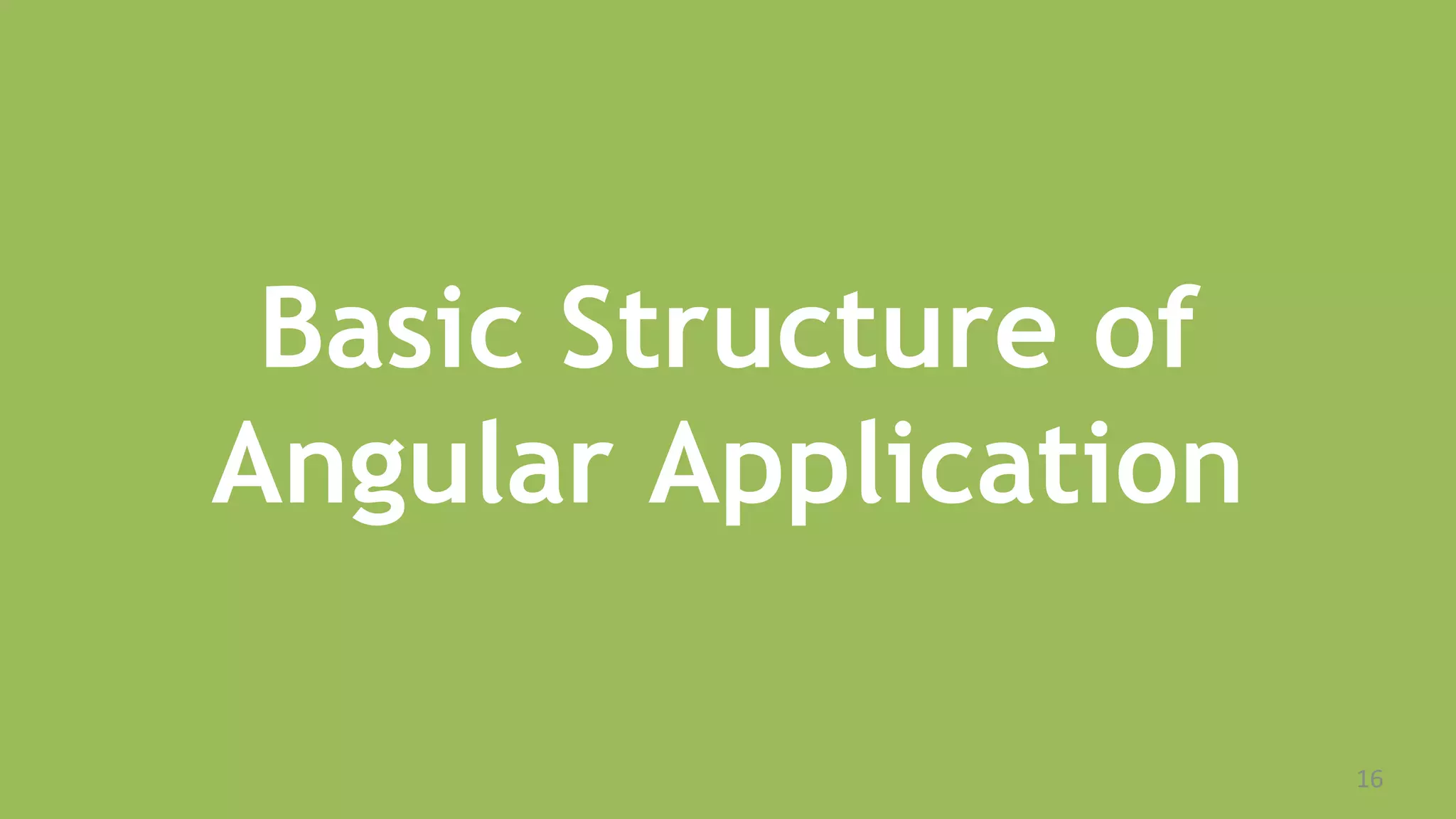 Basic Structure of Angular Application

16